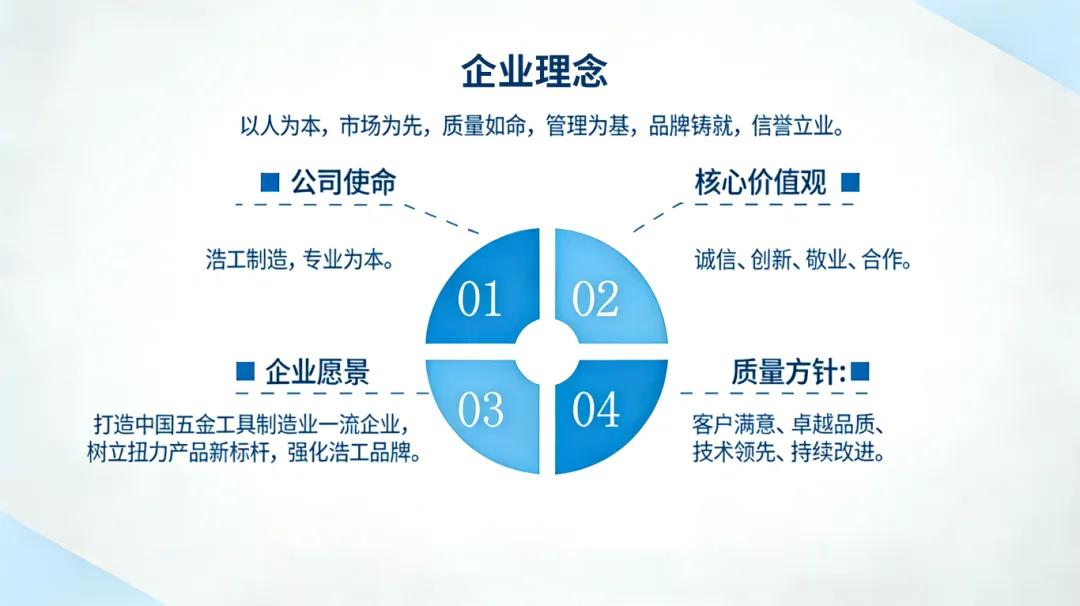 企业理念

以人为本，市场为先，质量如命，管理为基，品牌铸就，信誉立业。

■ 公司使命

浩工制造，专业为本。

核心价值观 ■

诚信、创新、敬业、合作。

01

02

03

04

■ 企业愿景

打造中国五金工具制造业一流企业，树立扭力产品新标杆，强化浩工品牌。

质量方针:■

客户满意、卓越品质、技术领先、持续改进。